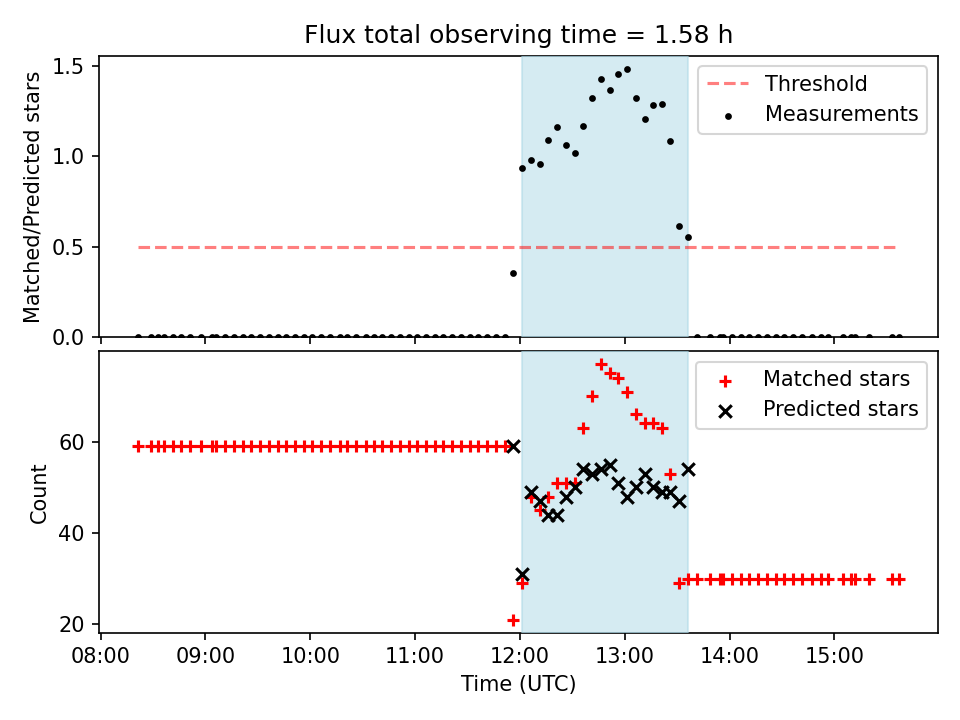 Flux total observing time = 1.58 h

Matched/Predicted stars

1.5
1.0
0.5
0.0

Threshold
Measurements

Count

60
40
20

Matched stars
Predicted stars

08:00
09:00
10:00
11:00
12:00
13:00
14:00
15:00

Time (UTC)